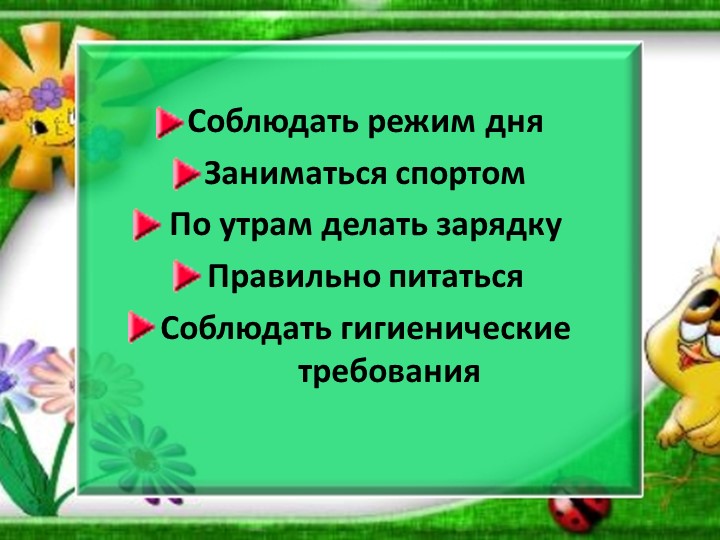 Соблюдать режим дня

Заниматься спортом

По утрам делать зарядку

Правильно питаться

Соблюдать гигиенические требования